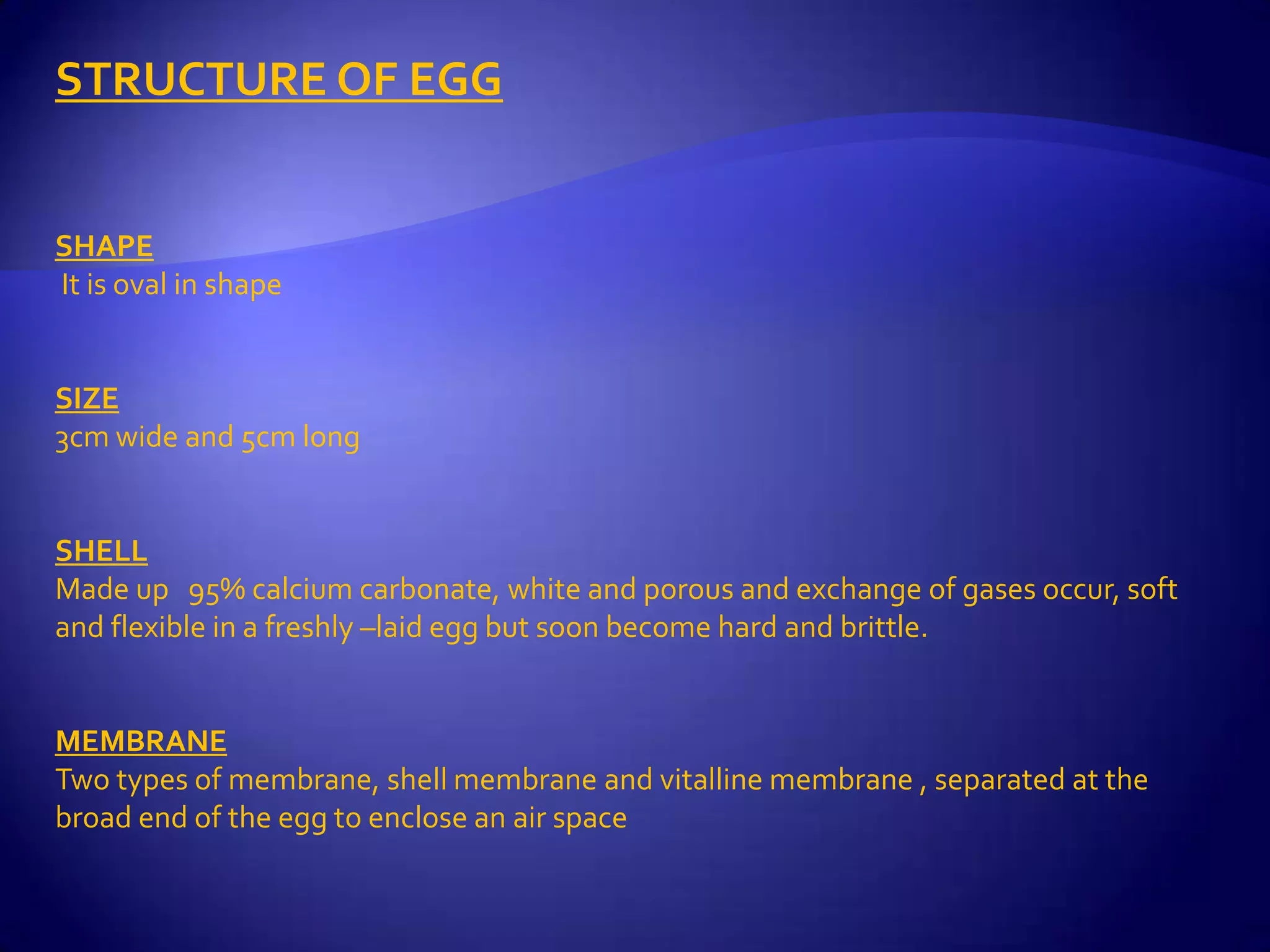 STRUCTURE OF EGG

SHAPE
It is oval in shape

SIZE
3cm wide and 5cm long

SHELL
Made up 95% calcium carbonate, white and porous and exchange of gases occur, soft and flexible in a freshly –laid egg but soon become hard and brittle.

MEMBRANE
Two types of membrane, shell membrane and vitalline membrane , separated at the broad end of the egg to enclose an air space